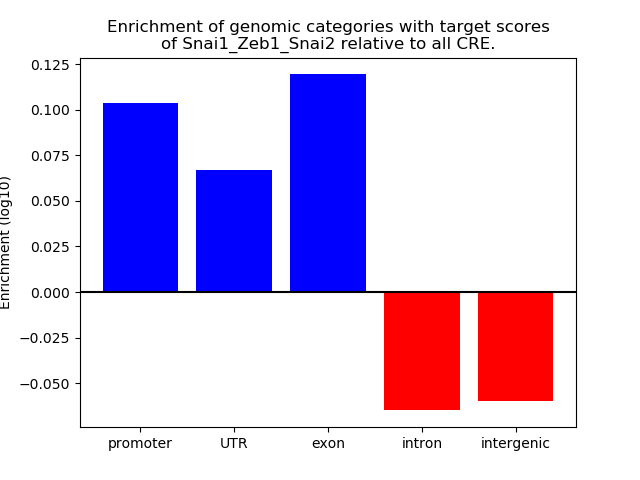 Enrichment of genomic categories with target scores of Snai1_Zeb1_Snai2 relative to all CRE.

Enrichment (log10)

0.125
0.100
0.075
0.050
0.025
0.000
−0.025
−0.050

promoter
UTR
exon
intron
intergenic